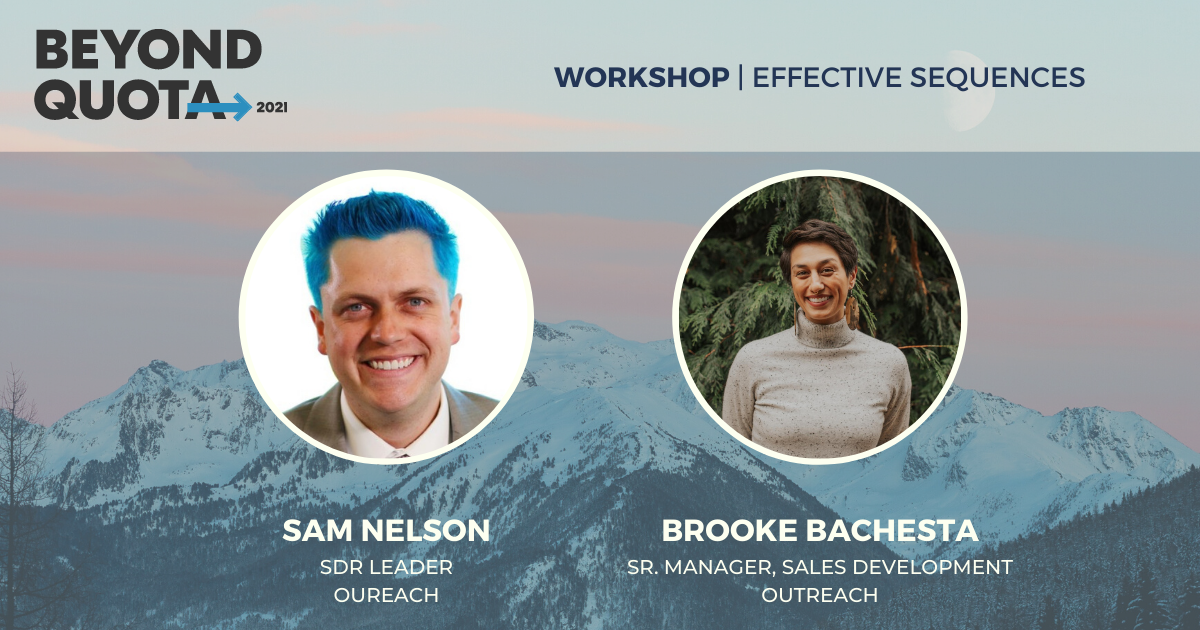 BEYOND QUOTA 2021

WORKSHOP | EFFECTIVE SEQUENCES

SAM NELSON
SDR LEADER
OUREACH

BROOKE BACHESTA
SR. MANAGER, SALES DEVELOPMENT
OUTREACH